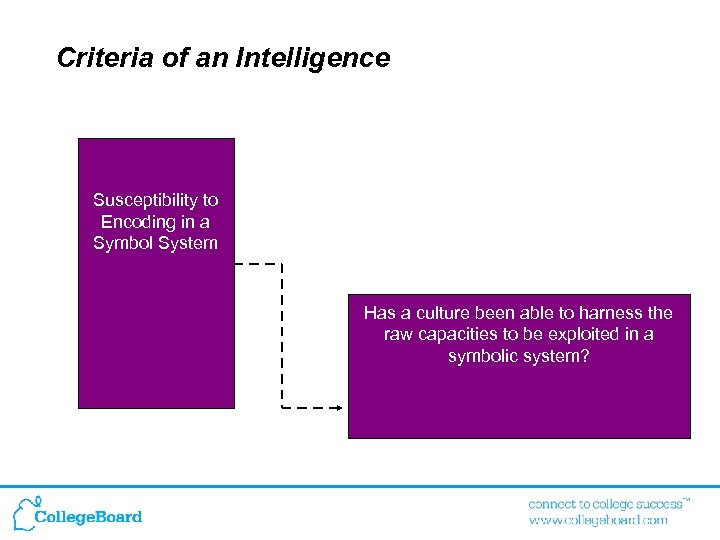 Criteria of an Intelligence

Susceptibility to Encoding in a Symbol System

Has a culture been able to harness the raw capacities to be exploited in a symbolic system?

CollegeBoard

connect to college success™
www.collegeboard.com